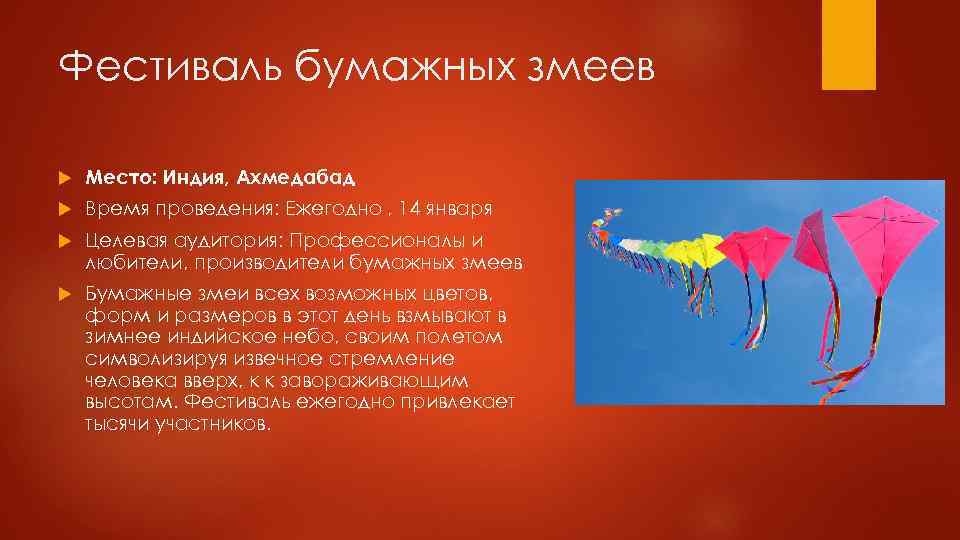 Фестиваль бумажных змеев

Место: Индия, Ахмедабад

Время проведения: Ежегодно , 14 января

Целевая аудитория: Профессионалы и любители, производители бумажных змеев

Бумажные змеи всех возможных цветов, форм и размеров в этот день взмывают в зимнее индийское небо, своим полетом символизируя извечное стремление человека вверх, к к завораживающим высотам. Фестиваль ежегодно привлекает тысячи участников.